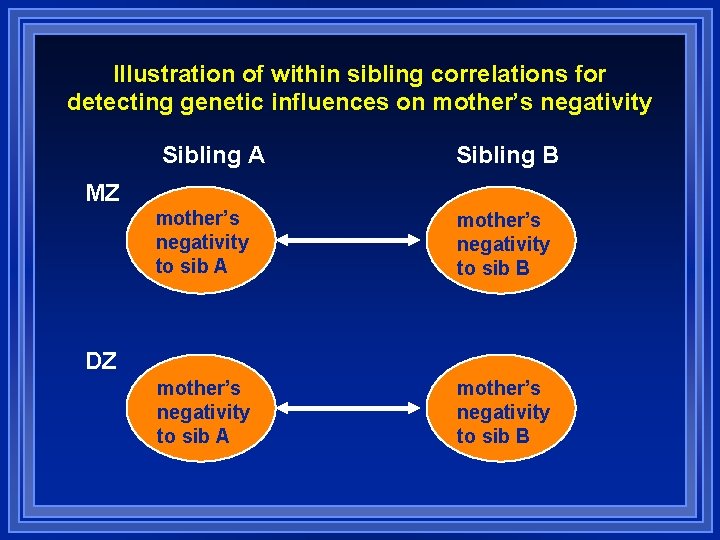 Illustration of within sibling correlations for detecting genetic influences on mother's negativity

Sibling A

Sibling B

MZ

mother's negativity to sib A

mother's negativity to sib B

DZ

mother's negativity to sib A

mother's negativity to sib B